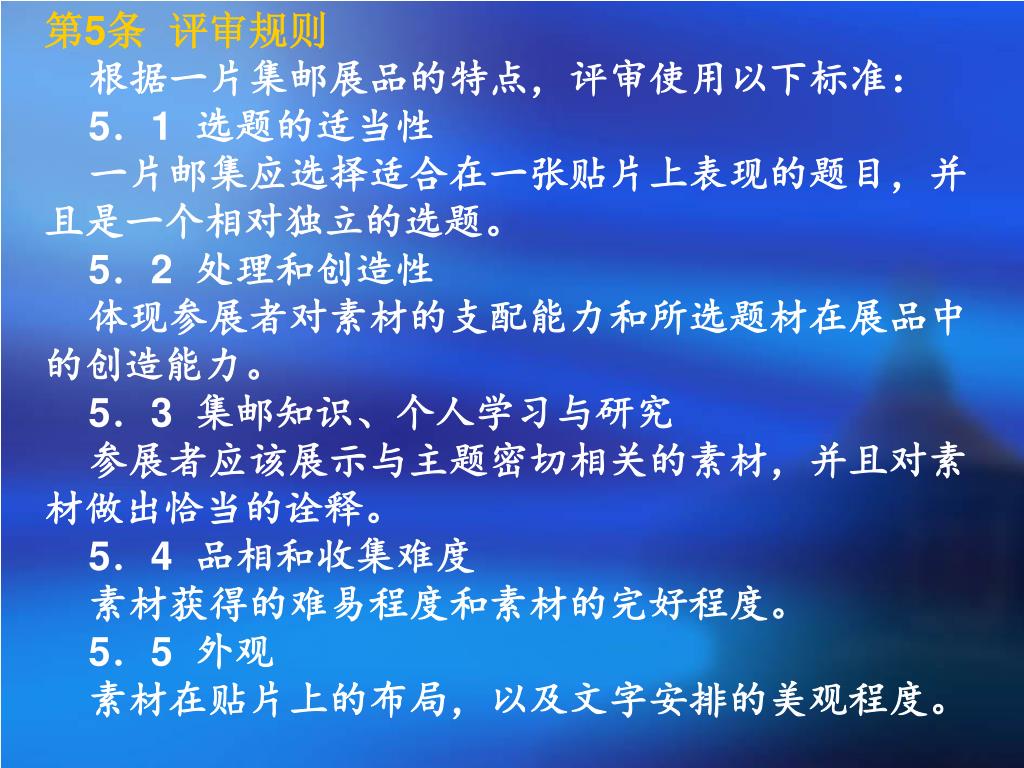 第5条 评审规则

根据一片集邮展品的特点，评审使用以下标准：

5．1 选题的适当性

一片邮集应选择适合在一张贴片上表现的题目，并且是一个相对独立的选题。

5．2 处理和创造性

体现参展者对素材的支配能力和所选题材在展品中的创造能力。

5．3 集邮知识、个人学习与研究

参展者应该展示与主题密切相关的素材，并且对素材做出恰当的诠释。

5．4 品相和收集难度

素材获得的难易程度和素材的完好程度。

5．5 外观

素材在贴片上的布局，以及文字安排的美观程度。